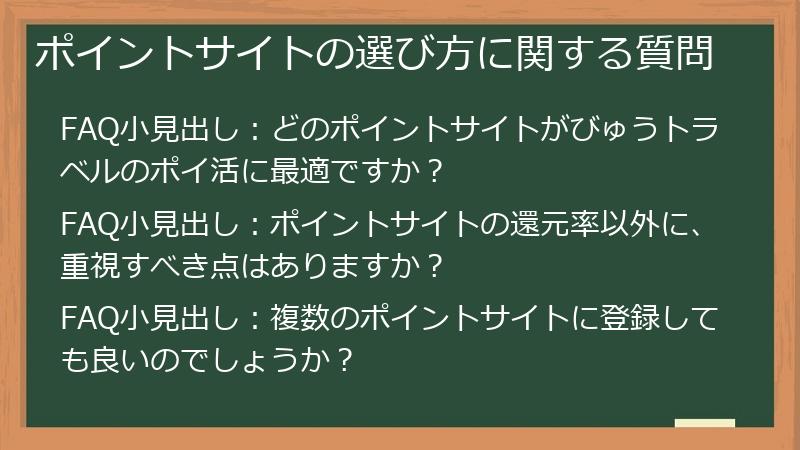 ポイントサイトの選び方に関する質問

FAQ小見出し：どのポイントサイトがびゅうトラベルのポイ活に最適ですか？

FAQ小見出し：ポイントサイトの還元率以外に、重視すべき点はありますか？

FAQ小見出し：複数のポイントサイトに登録しても良いのでしょうか？